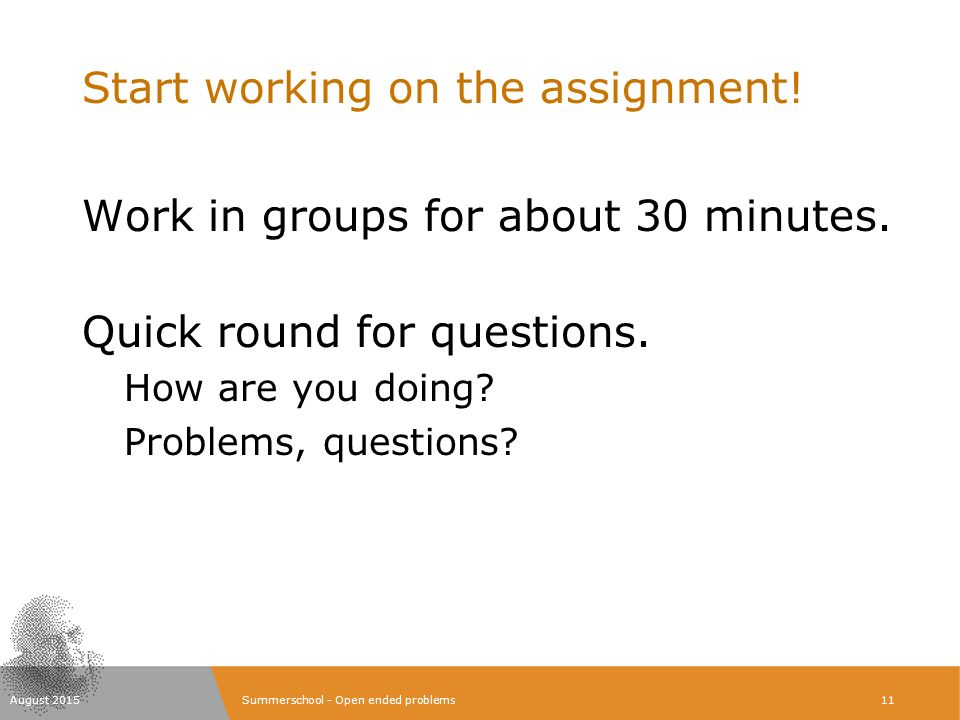 Start working on the assignment!

Work in groups for about 30 minutes.

Quick round for questions.

How are you doing?

Problems, questions?

August 2015

Summerschool - Open ended problems

11